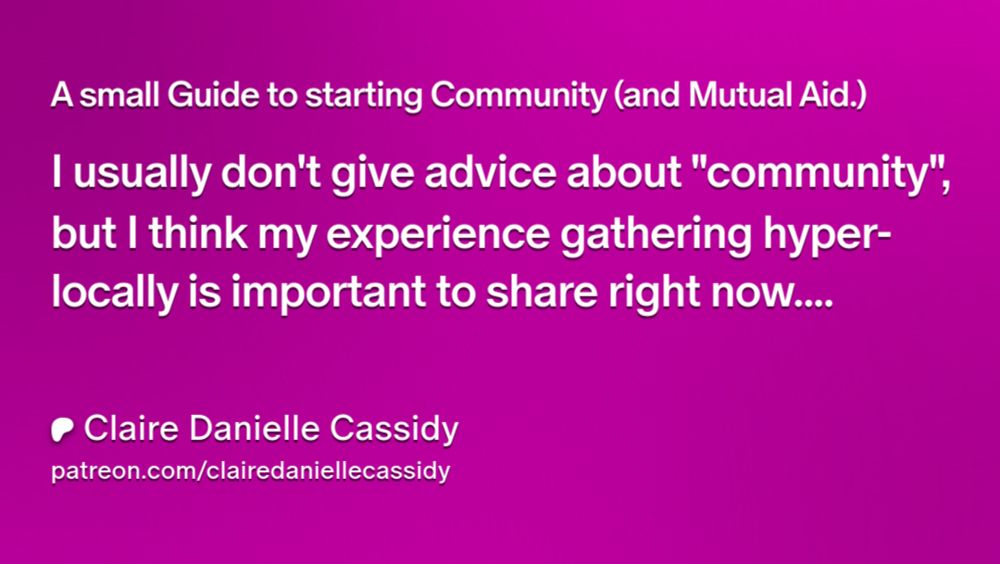 A small Guide to starting Community (and Mutual Aid.)

I usually don't give advice about "community", but I think my experience gathering hyper-locally is important to share right now....

Claire Danielle Cassidy

patreon.com/clairedaniellecassidy